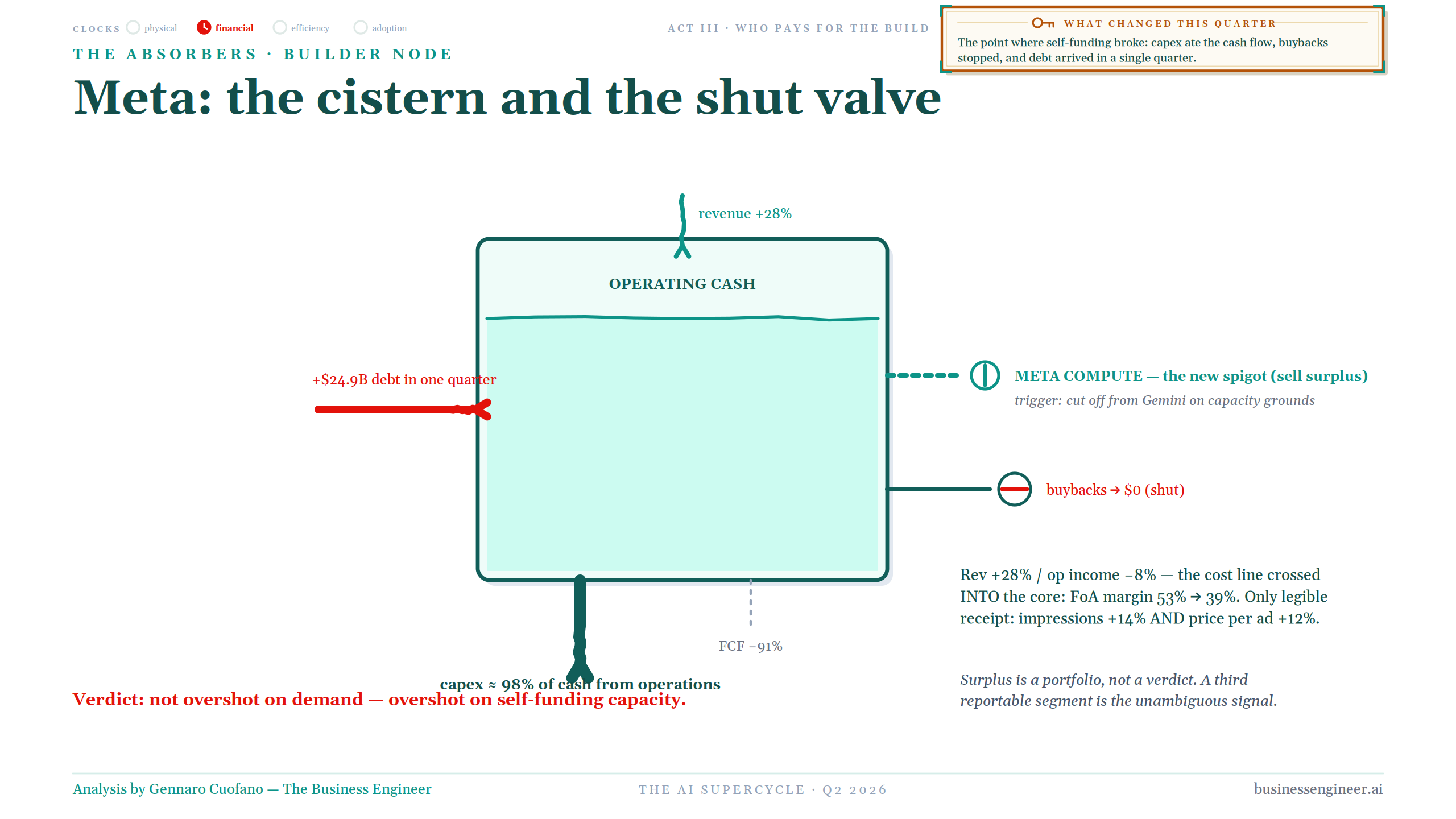 CLOCKS physical financial efficiency adoption

ACT III · WHO PAYS FOR THE BUILD

WHAT CHANGED THIS QUARTER

The point where self-funding broke: capex ate the cash flow, buybacks stopped, and debt arrived in a single quarter.

THE ABSORBERS · BUILDER NODE

Meta: the cistern and the shut valve

revenue +28%

OPERATING CASH

+$24.9B debt in one quarter

META COMPUTE — the new spigot (sell surplus)

trigger: cut off from Gemini on capacity grounds

buybacks → $0 (shut)

Rev +28% / op income −8% — the cost line crossed INTO the core: FoA margin 53% → 39%. Only legible receipt: impressions +14% AND price per ad +12%.

FCF −91%

capex ≈ 98% of cash from operations

Verdict: not overshot on demand — overshot on self-funding capacity.

Surplus is a portfolio, not a verdict. A third reportable segment is the unambiguous signal.

Analysis by Gennaro Cuofano — The Business Engineer

THE AI SUPERCYCLE · Q2 2026

businessengineer.ai